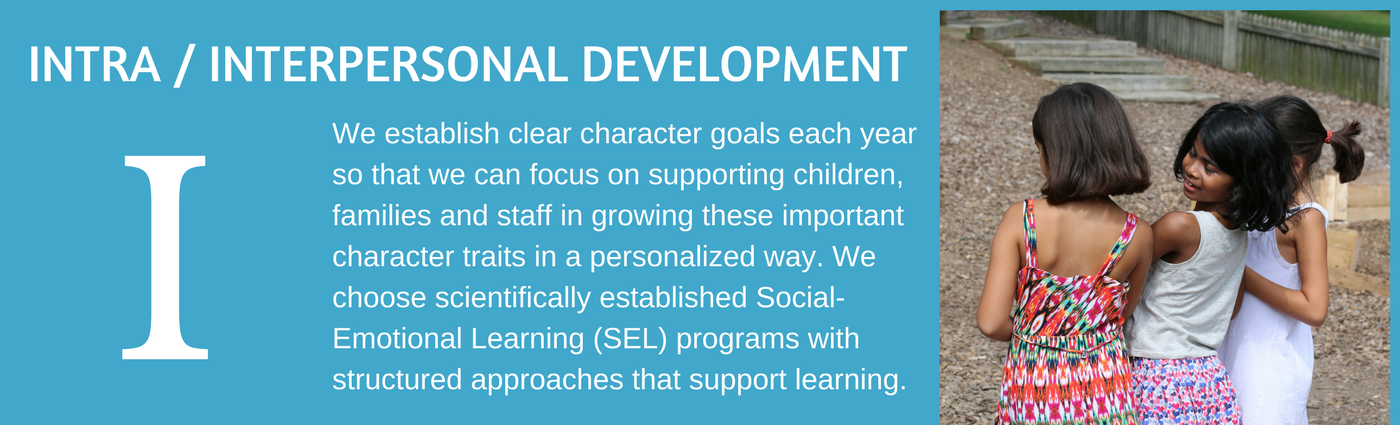 INTRA / INTERPERSONAL DEVELOPMENT

I

We establish clear character goals each year so that we can focus on supporting children, families and staff in growing these important character traits in a personalized way. We choose scientifically established Social-Emotional Learning (SEL) programs with structured approaches that support learning.